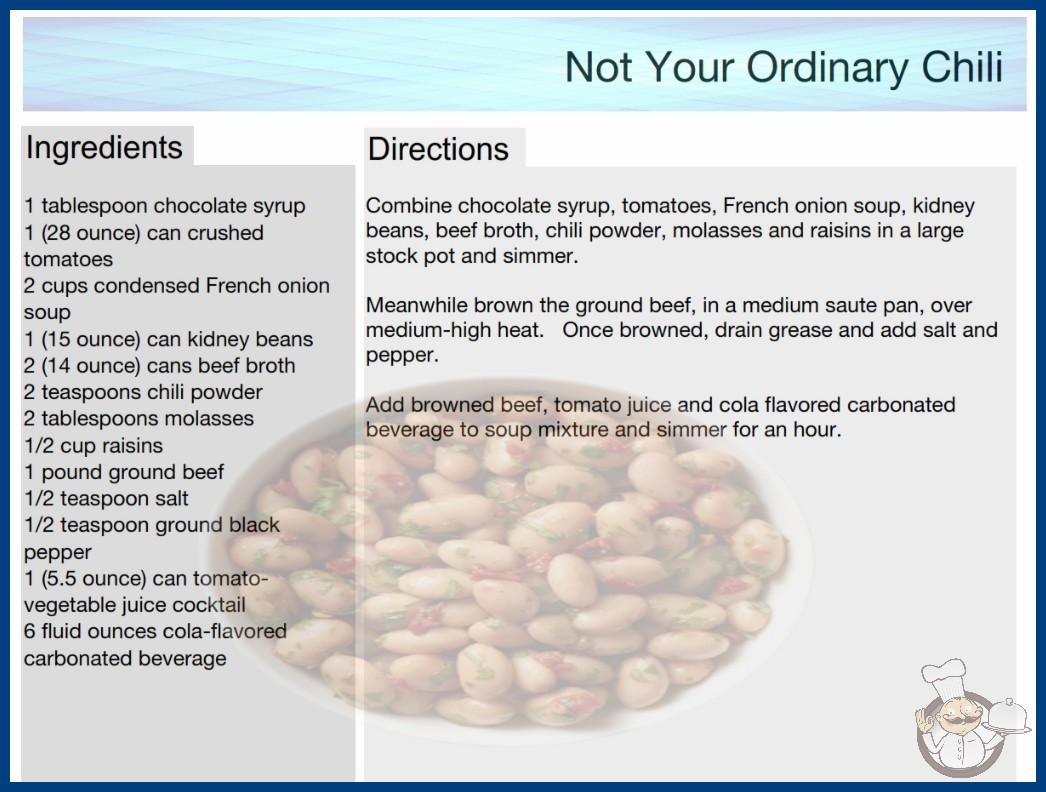 Not Your Ordinary Chili

Ingredients

1 tablespoon chocolate syrup
1 (28 ounce) can crushed tomatoes
2 cups condensed French onion soup
1 (15 ounce) can kidney beans
2 (14 ounce) cans beef broth
2 teaspoons chili powder
2 tablespoons molasses
1/2 cup raisins
1 pound ground beef
1/2 teaspoon salt
1/2 teaspoon ground black pepper
1 (5.5 ounce) can tomato-vegetable juice cocktail
6 fluid ounces cola-flavored carbonated beverage

Directions

Combine chocolate syrup, tomatoes, French onion soup, kidney beans, beef broth, chili powder, molasses and raisins in a large stock pot and simmer.

Meanwhile brown the ground beef, in a medium saute pan, over medium-high heat. Once browned, drain grease and add salt and pepper.

Add browned beef, tomato juice and cola flavored carbonated beverage to soup mixture and simmer for an hour.